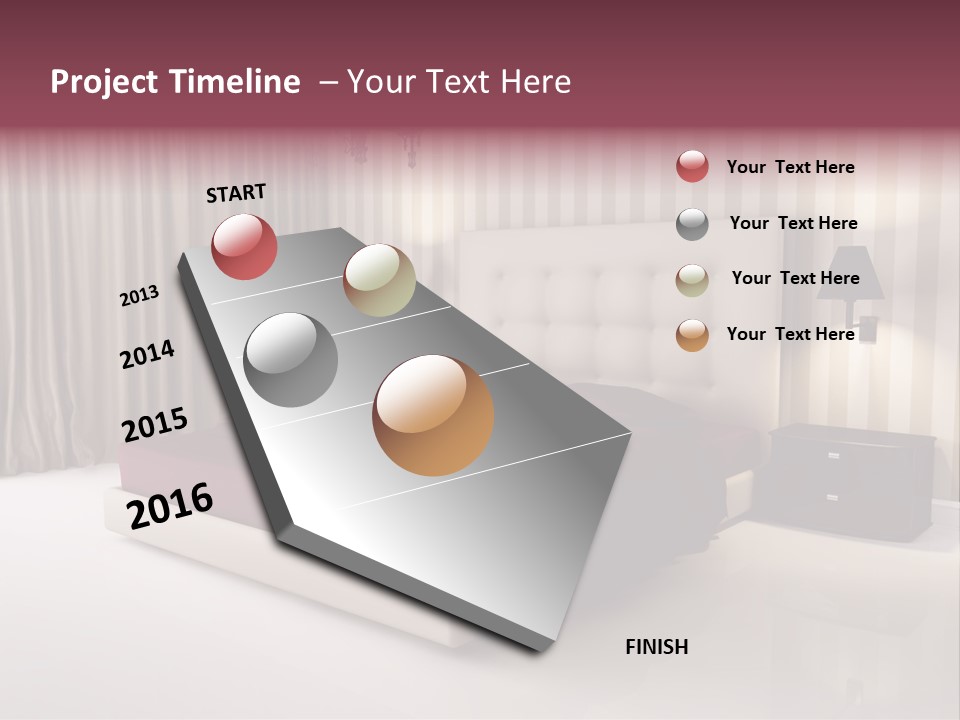 Project Timeline – Your Text Here

START

2013

2014

2015

2016

FINISH

Your Text Here

Your Text Here

Your Text Here

Your Text Here